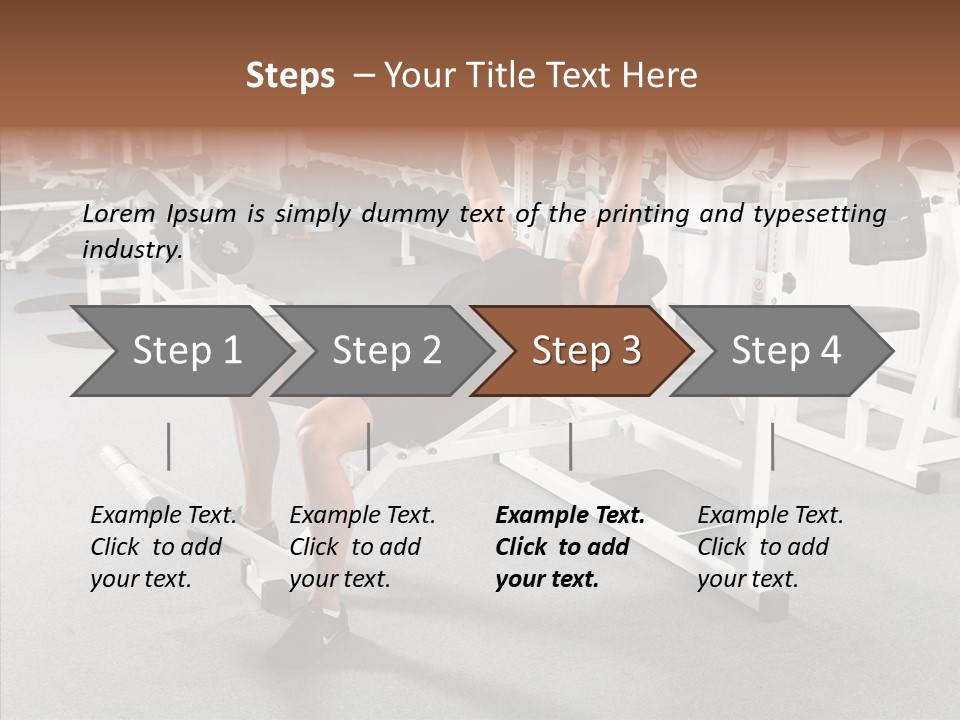 Steps – Your Title Text Here

Lorem Ipsum is simply dummy text of the printing and typesetting industry.

Step 1

Step 2

Step 3

Step 4

Example Text. Click to add your text.

Example Text. Click to add your text.

Example Text. Click to add your text.

Example Text. Click to add your text.